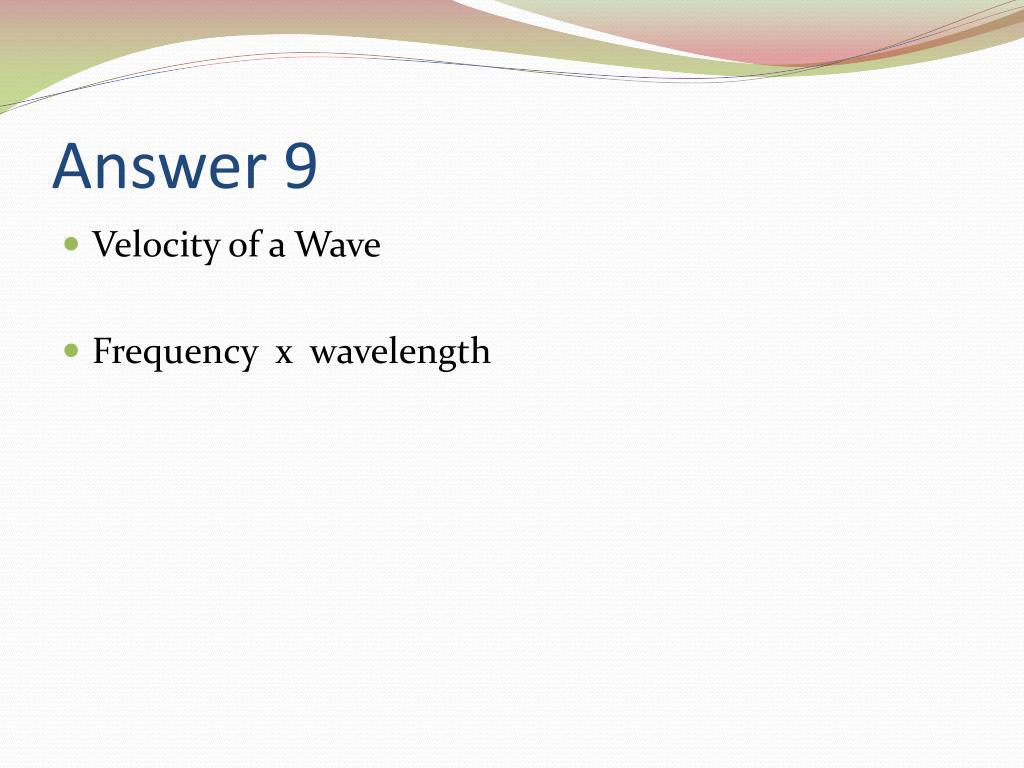 Answer 9

Velocity of a Wave

Frequency x wavelength